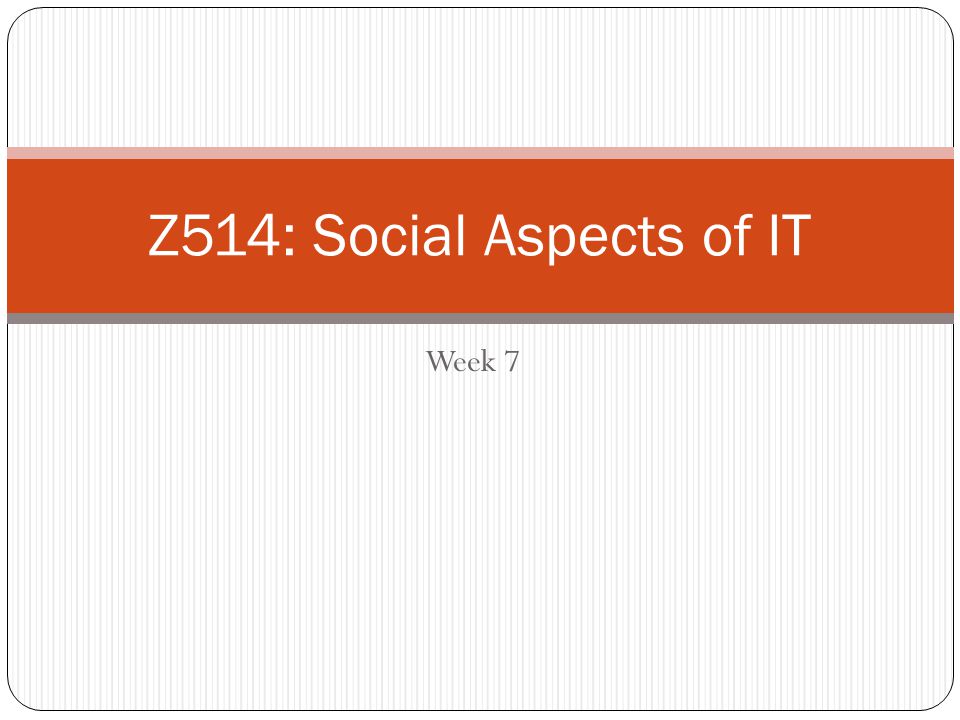 Z514: Social Aspects of IT

Week 7